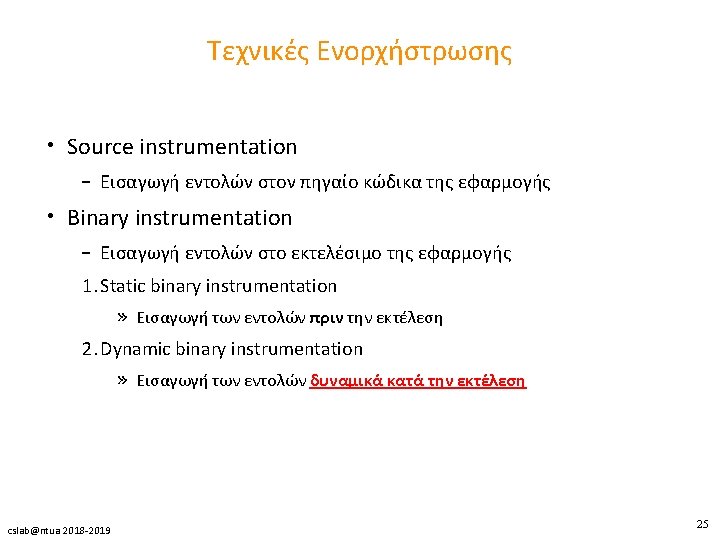 Τεχνικές Ενορχήστρωσης

• Source instrumentation

– Εισαγωγή εντολών στον πηγαίο κώδικα της εφαρμογής

• Binary instrumentation

– Εισαγωγή εντολών στο εκτελέσιμο της εφαρμογής

1. Static binary instrumentation

» Εισαγωγή των εντολών πριν την εκτέλεση

2. Dynamic binary instrumentation

» Εισαγωγή των εντολών δυναμικά κατά την εκτέλεση

cslab@ntua 2018-2019

25